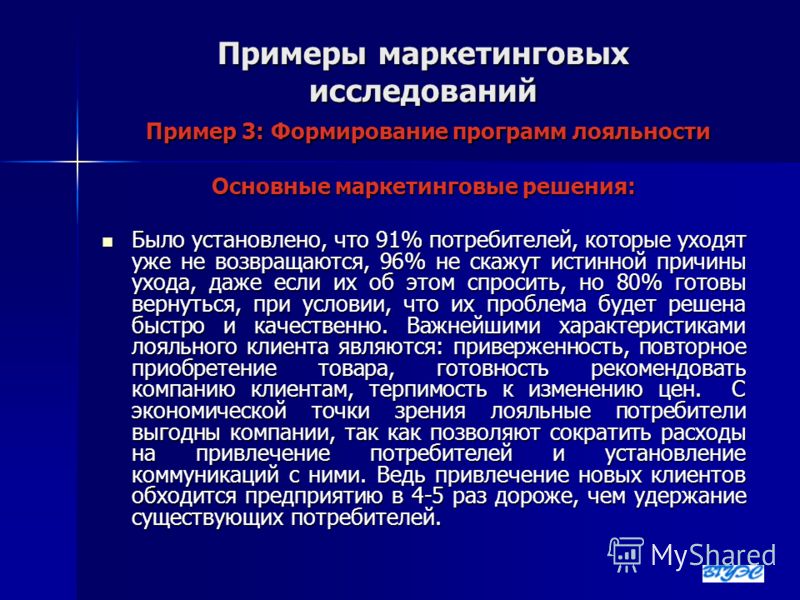 Примеры маркетинговых исследований

Пример 3: Формирование программ лояльности

Основные маркетинговые решения:

Было установлено, что 91% потребителей, которые уходят уже не возвращаются, 96% не скажут истинной причины ухода, даже если их об этом спросить, но 80% готовы вернуться, при условии, что их проблема будет решена быстро и качественно. Важнейшими характеристиками лояльного клиента являются: приверженность, повторное приобретение товара, готовность рекомендовать компанию клиентам, терпимость к изменению цен. С экономической точки зрения лояльные потребители выгодны компании, так как позволяют сократить расходы на привлечение потребителей и установление коммуникаций с ними. Ведь привлечение новых клиентов обходится предприятию в 4-5 раз дороже, чем удержание существующих потребителей.

MyShared

ВГУЭС